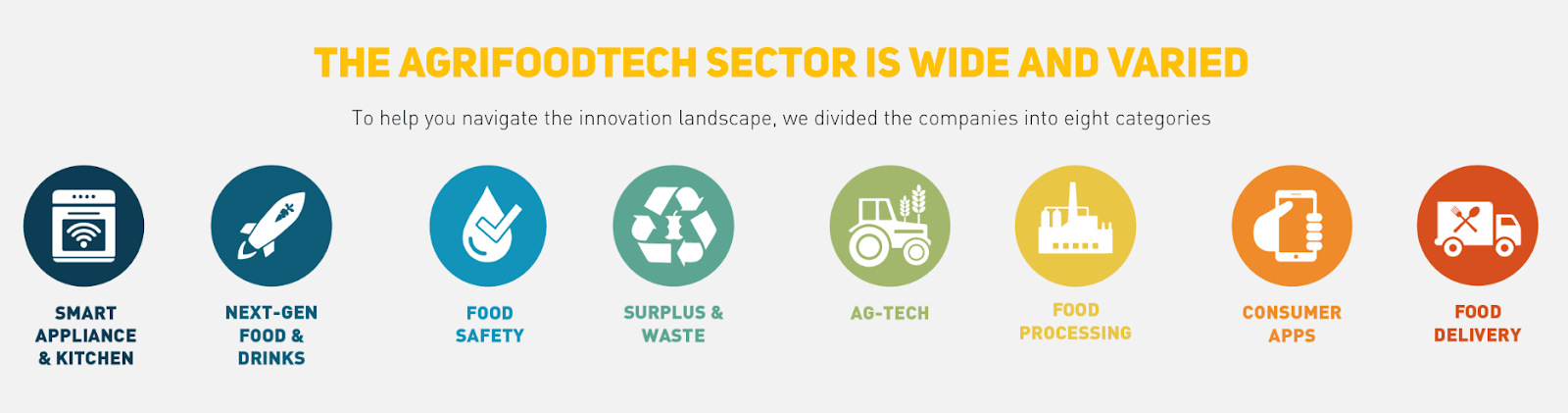 THE AGRIFOODTECH SECTOR IS WIDE AND VARIED

To help you navigate the innovation landscape, we divided the companies into eight categories

SMART APPLIANCE & KITCHEN

NEXT-GEN FOOD & DRINKS

FOOD SAFETY

SURPLUS & WASTE

AG-TECH

FOOD PROCESSING

CONSUMER APPS

FOOD DELIVERY